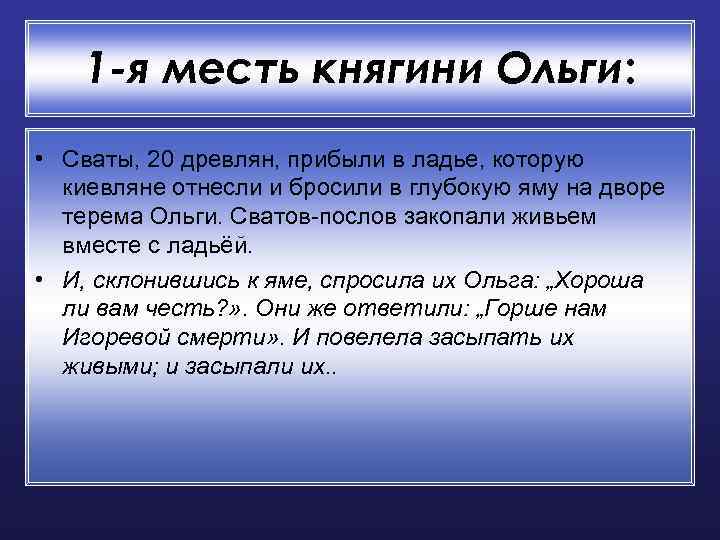 1-я месть княгини Ольги:

• Сваты, 20 древлян, прибыли в ладье, которую киевляне отнесли и бросили в глубокую яму на дворе терема Ольги. Сватов-послов закопали живьем вместе с ладьёй.

• И, склонившись к яме, спросила их Ольга: „Хороша ли вам честь?». Они же ответили: „Горше нам Игоревой смерти». И повелела засыпать их живыми; и засыпали их..